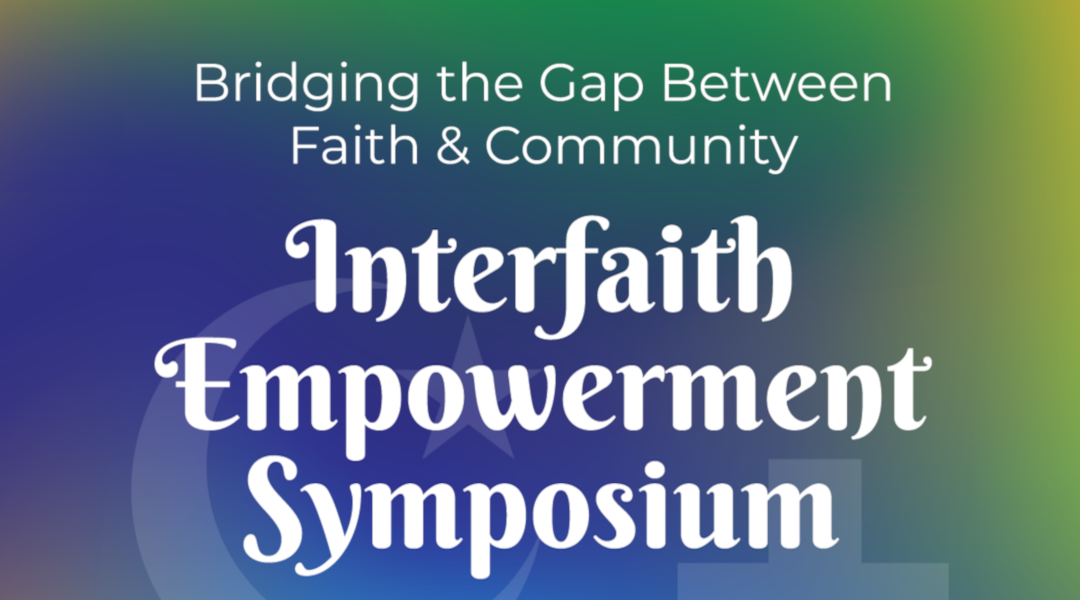 Bridging the Gap Between Faith & Community

Interfaith Empowerment Symposium